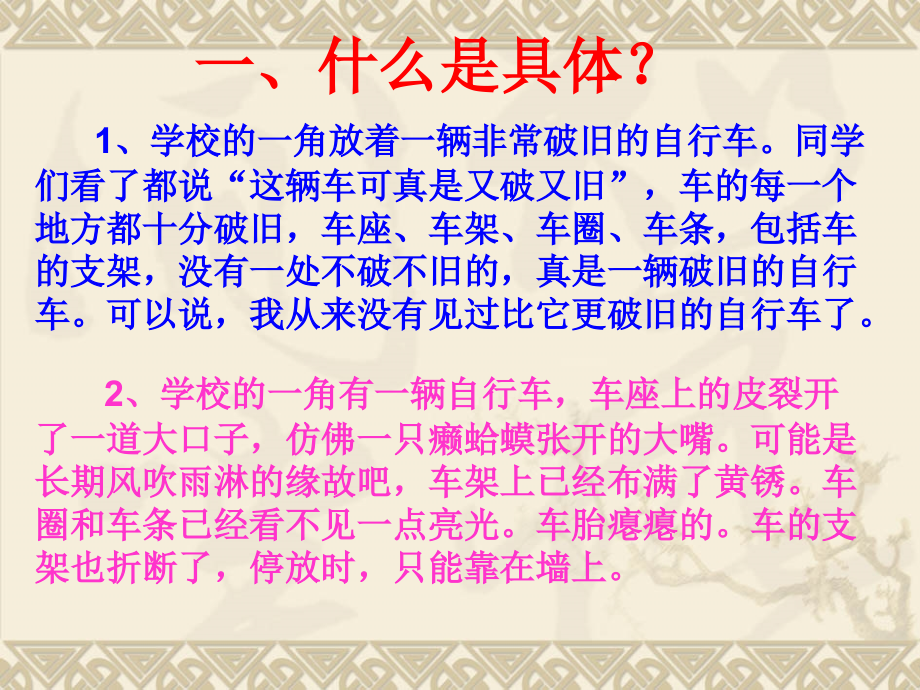 一、什么是具体？

1、学校的一角放着一辆非常破旧的自行车。同学们看了都说“这辆车可真是又破又旧”，车的每一个地方都十分破旧，车座、车架、车圈、车条，包括车的支架，没有一处不破不旧的，真是一辆破旧的自行车。可以说，我从来没有见过比它更破旧的自行车了。

2、学校的一角有一辆自行车，车座上的皮裂开了一道大口子，仿佛一只癞蛤蟆张开的大嘴。可能是长期风吹雨淋的缘故吧，车架上已经布满了黄锈。车圈和车条已经看不见一点亮光。车胎瘪瘪的。车的支架也折断了，停放时，只能靠在墙上。